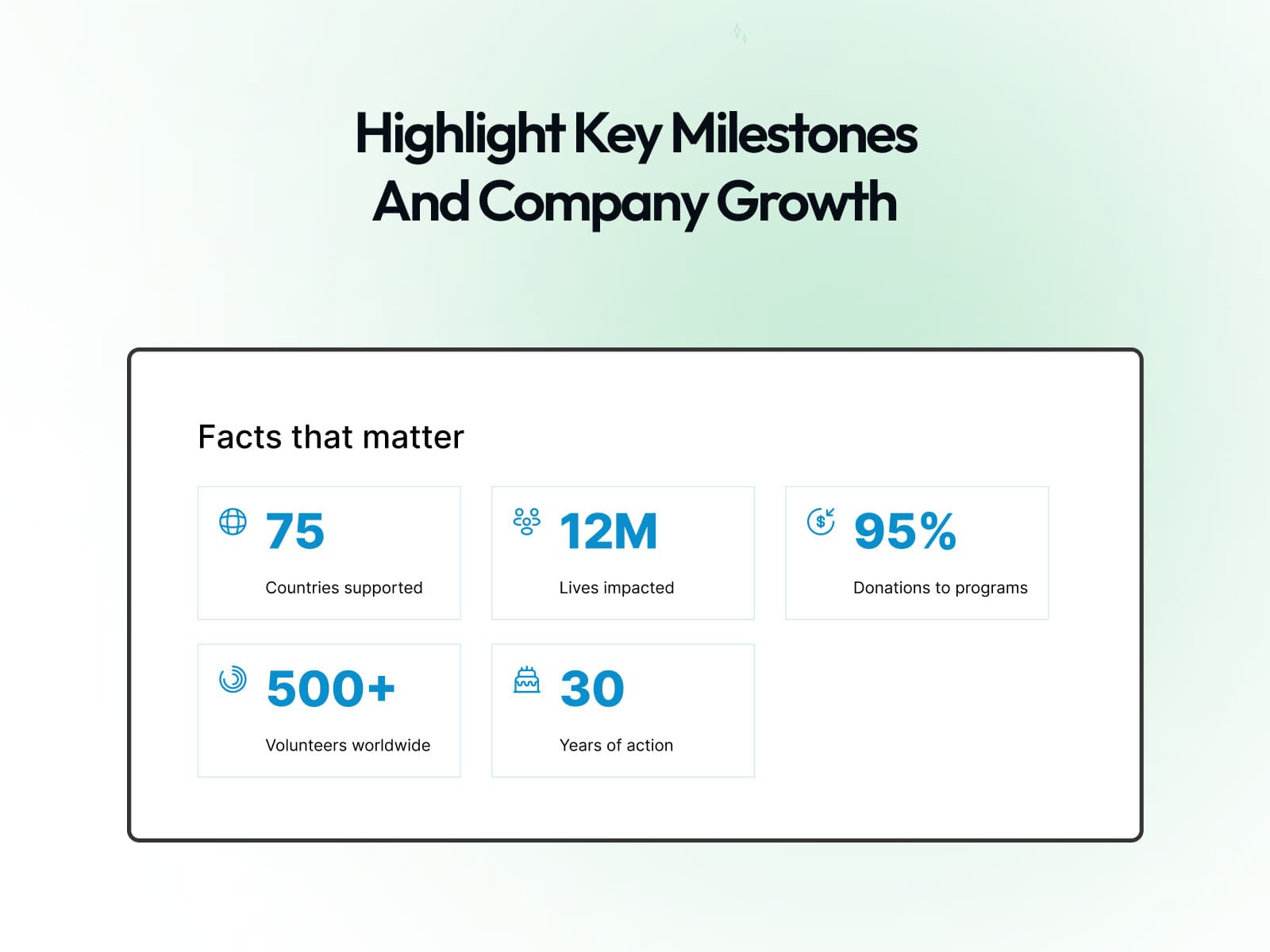 Highlight Key Milestones And Company Growth

Facts that matter

75
Countries supported

12M
Lives impacted

95%
Donations to programs

500+
Volunteers worldwide

30
Years of action